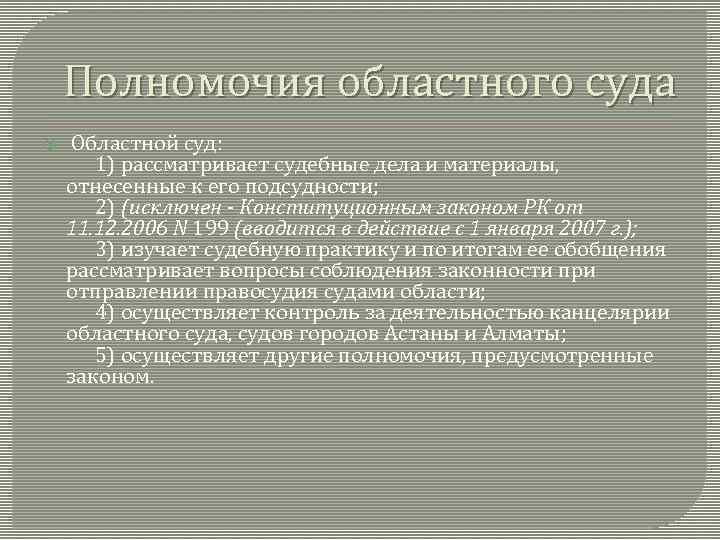 Полномочия областного суда

Областной суд:
1) рассматривает судебные дела и материалы, отнесенные к его подсудности;
2) (исключен - Конституционным законом РК от 11.12.2006 N 199 (вводится в действие с 1 января 2007 г.);
3) изучает судебную практику и по итогам ее обобщения рассматривает вопросы соблюдения законности при отправлении правосудия судами области;
4) осуществляет контроль за деятельностью канцелярии областного суда, судов городов Астаны и Алматы;
5) осуществляет другие полномочия, предусмотренные законом.